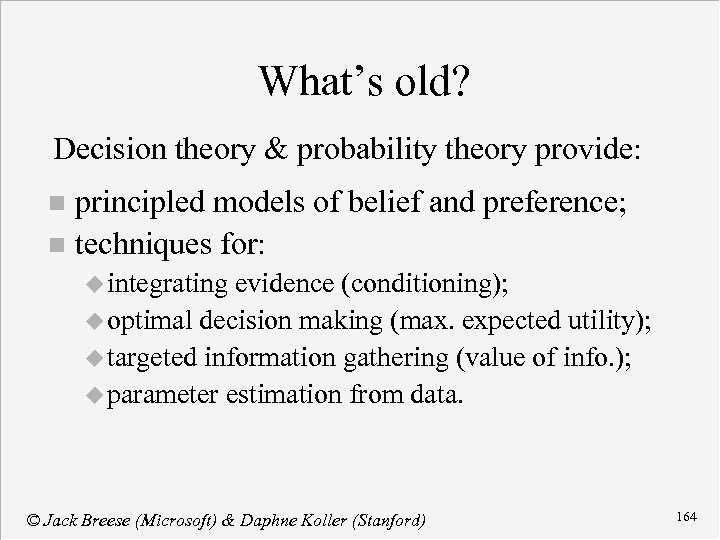 What's old?

Decision theory & probability theory provide:

- principled models of belief and preference;
- techniques for:
  - integrating evidence (conditioning);
  - optimal decision making (max. expected utility);
  - targeted information gathering (value of info.);
  - parameter estimation from data.

© Jack Breese (Microsoft) & Daphne Koller (Stanford)

164